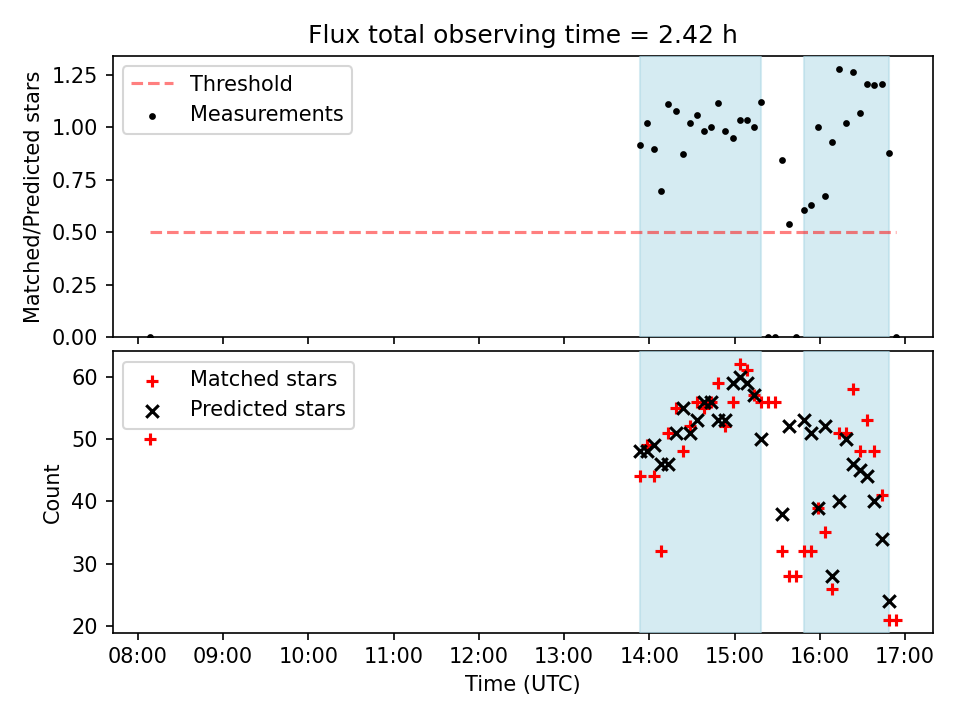 Flux total observing time = 2.42 h

Matched/Predicted stars

1.25
1.00
0.75
0.50
0.25
0.00

Threshold
Measurements

Count

60
50
40
30
20

Matched stars
Predicted stars

08:00 09:00 10:00 11:00 12:00 13:00 14:00 15:00 16:00 17:00

Time (UTC)